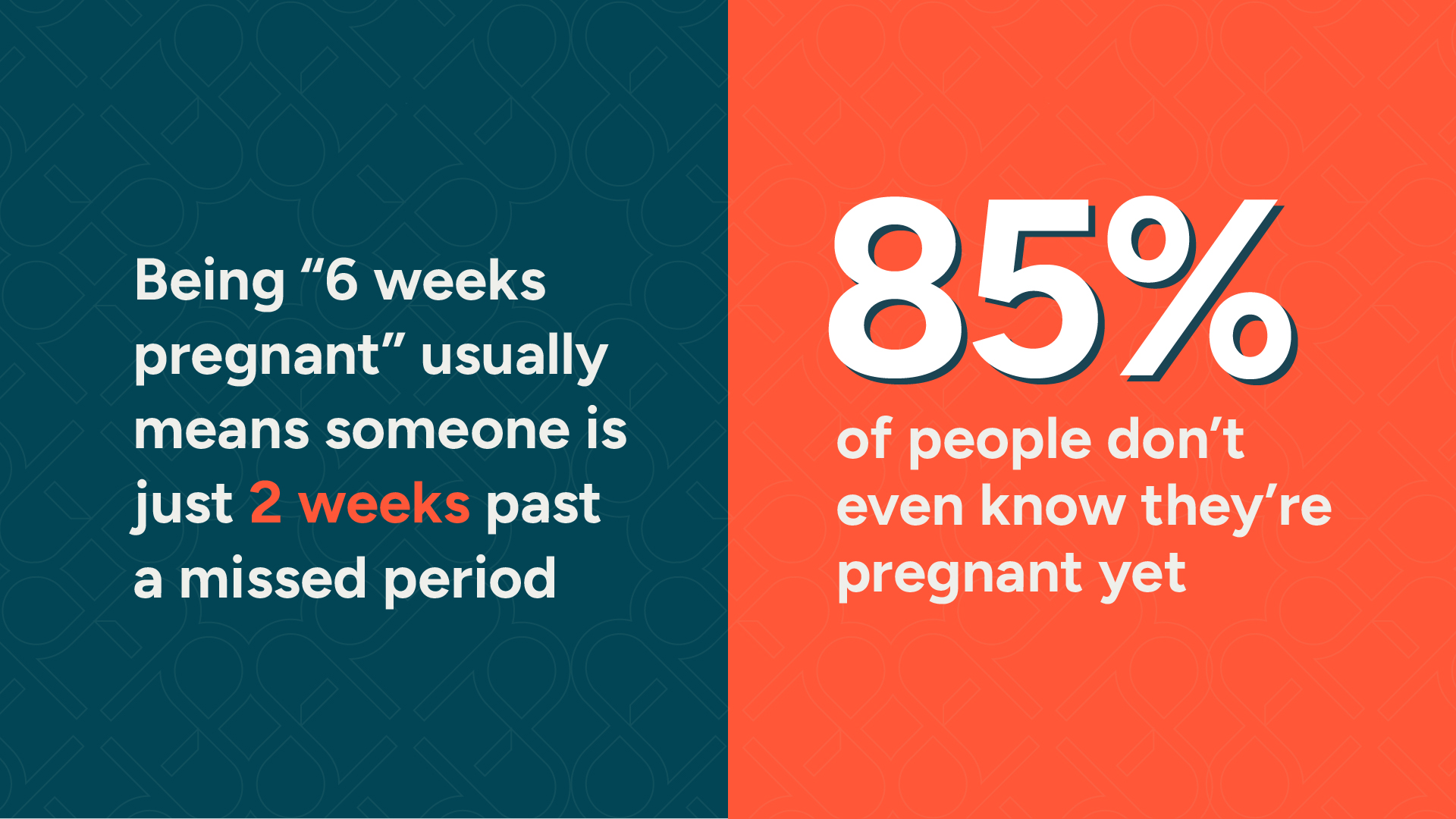 Being “6 weeks pregnant” usually means someone is just 2 weeks past a missed period

85%

of people don’t even know they’re pregnant yet